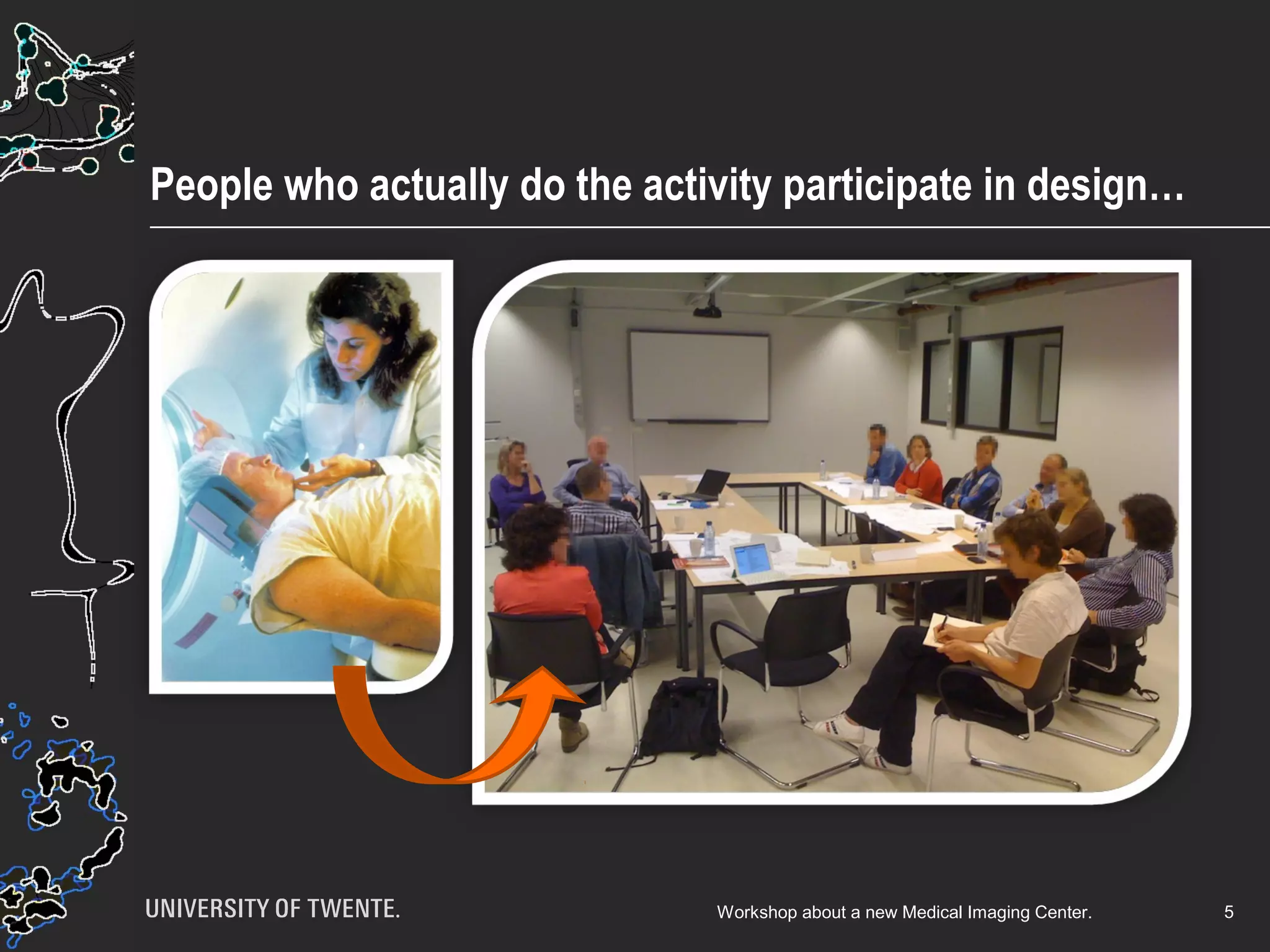 People who actually do the activity participate in design…

UNIVERSITY OF TWENTE.

Workshop about a new Medical Imaging Center.

5